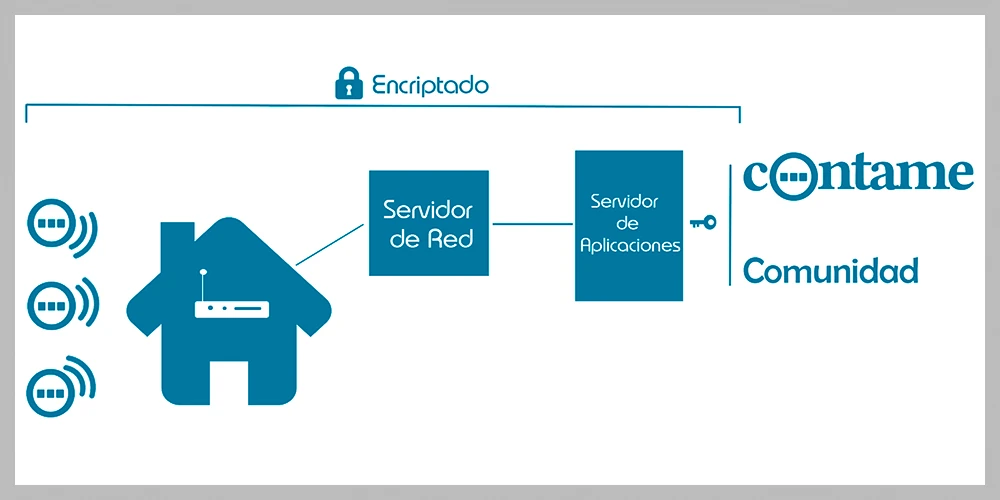 Encriptado

Servidor de Red

Servidor de Aplicaciones

contame

Comunidad